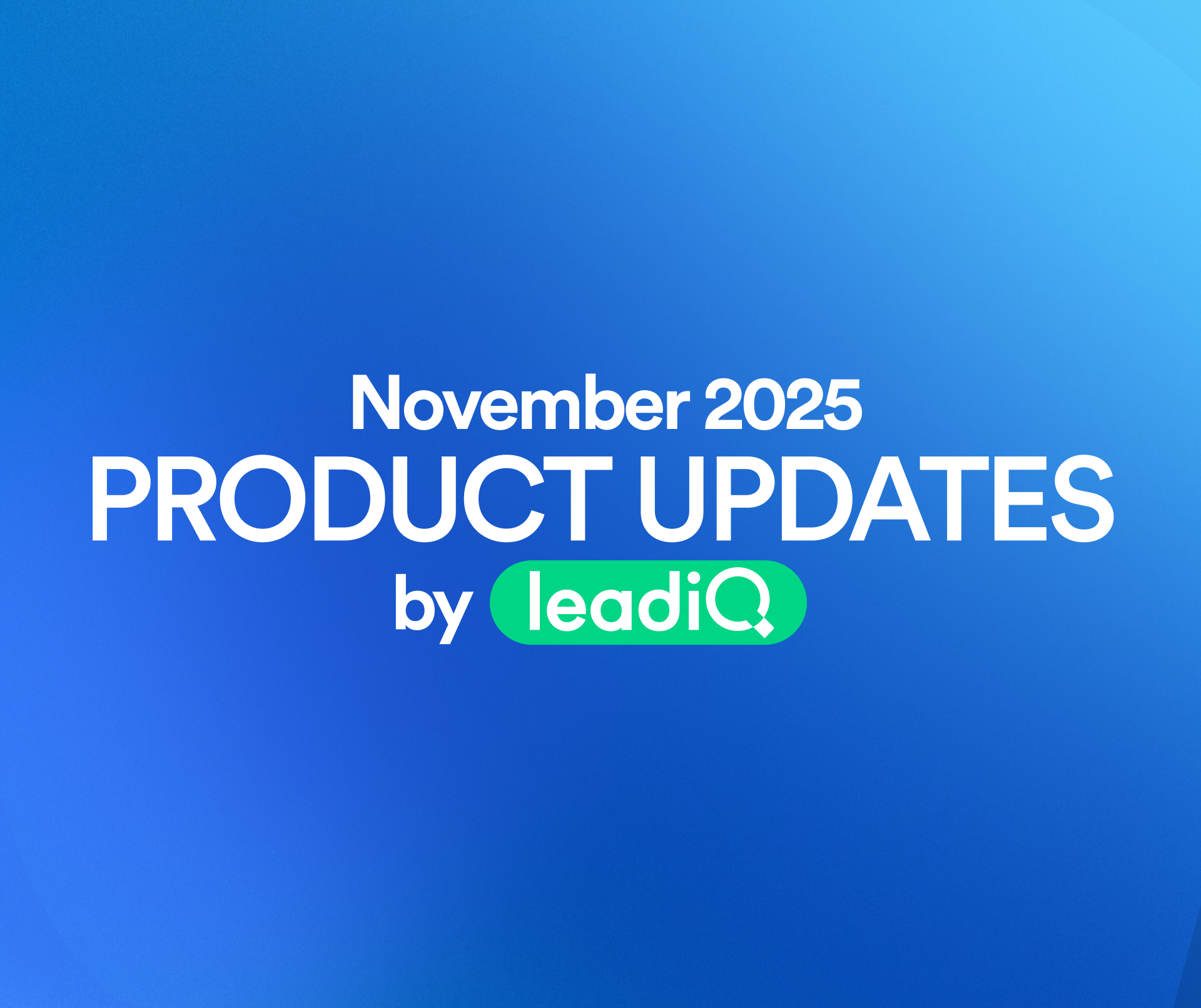 November 2025
PRODUCT UPDATES
by leadiQ